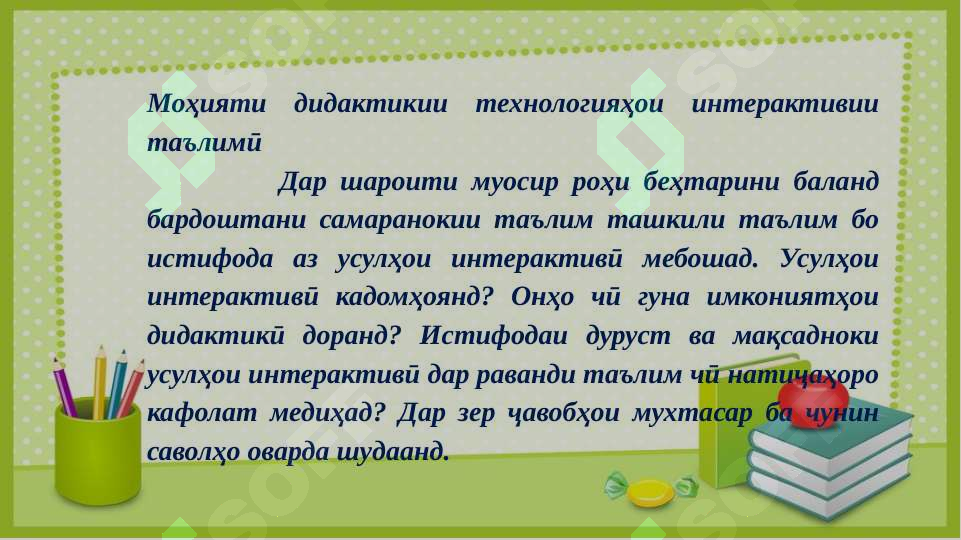 Моҳияти дидактикии технологияҳои интерактивии таълимӣ

Дар шароити муосир роҳи беҳтарини баланд бардоштани самаранокии таълим ташкили таълим бо истифода аз усулҳои интерактивӣ мебошад. Усулҳои интерактивӣ кадомҳоянд? Онҳо чӣ гуна имкониятҳои дидактикӣ доранд? Истифодаи дуруст ва мақсадноки усулҳои интерактивӣ дар раванди таълим чӣ натиҷаҳоро кафолат медиҳад? Дар зер ҷавобҳои мухтасар ба чунин саволҳо оварда шудаанд.